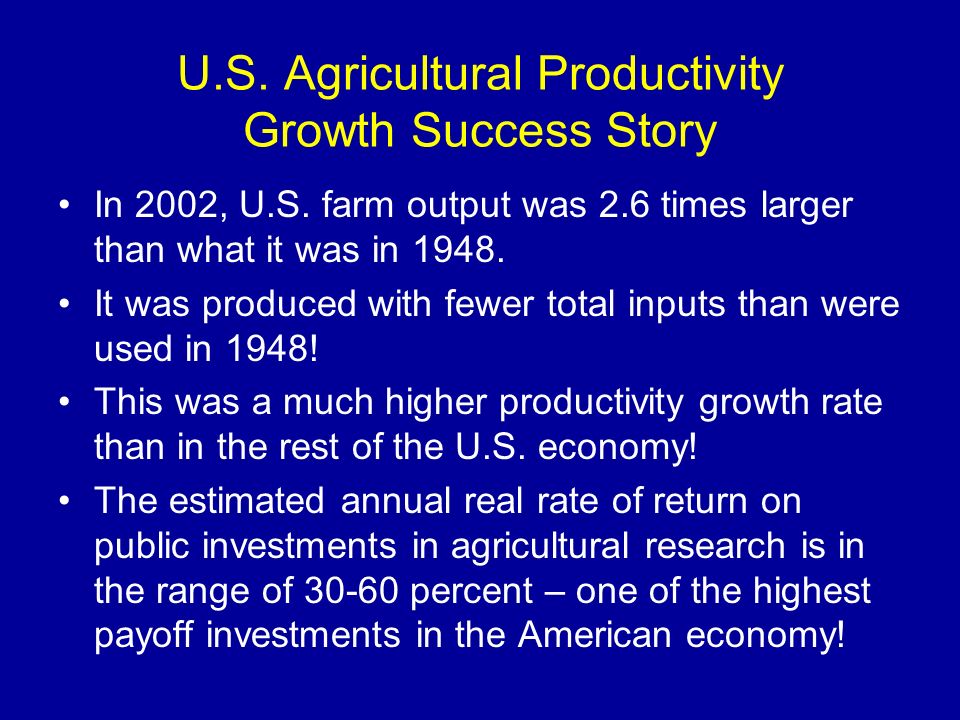 U.S. Agricultural Productivity Growth Success Story

• In 2002, U.S. farm output was 2.6 times larger than what it was in 1948.

• It was produced with fewer total inputs than were used in 1948!

• This was a much higher productivity growth rate than in the rest of the U.S. economy!

• The estimated annual real rate of return on public investments in agricultural research is in the range of 30-60 percent – one of the highest payoff investments in the American economy!